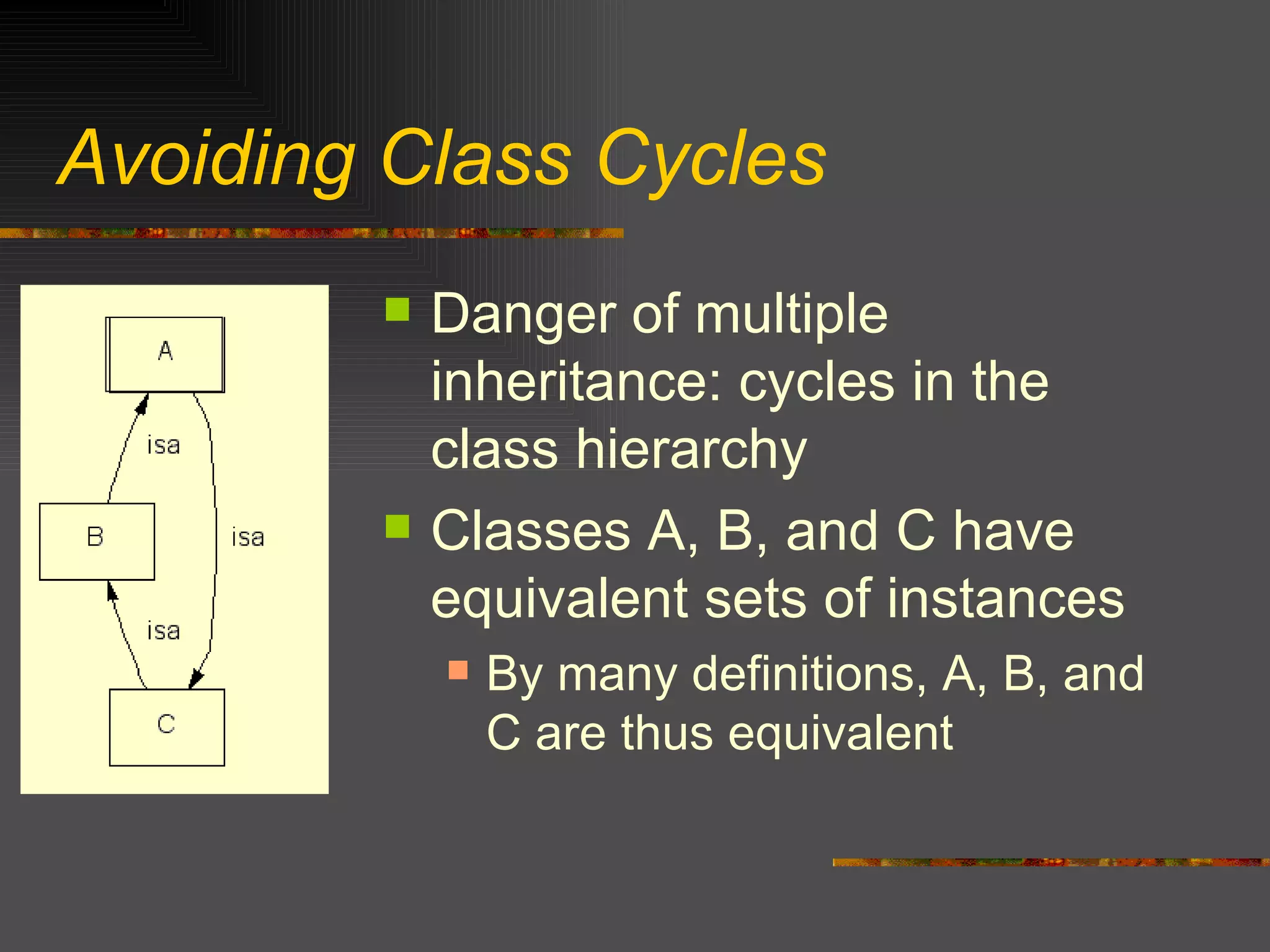 Avoiding Class Cycles

A

isa

B

isa

isa

C

Danger of multiple inheritance: cycles in the class hierarchy

Classes A, B, and C have equivalent sets of instances

By many definitions, A, B, and C are thus equivalent